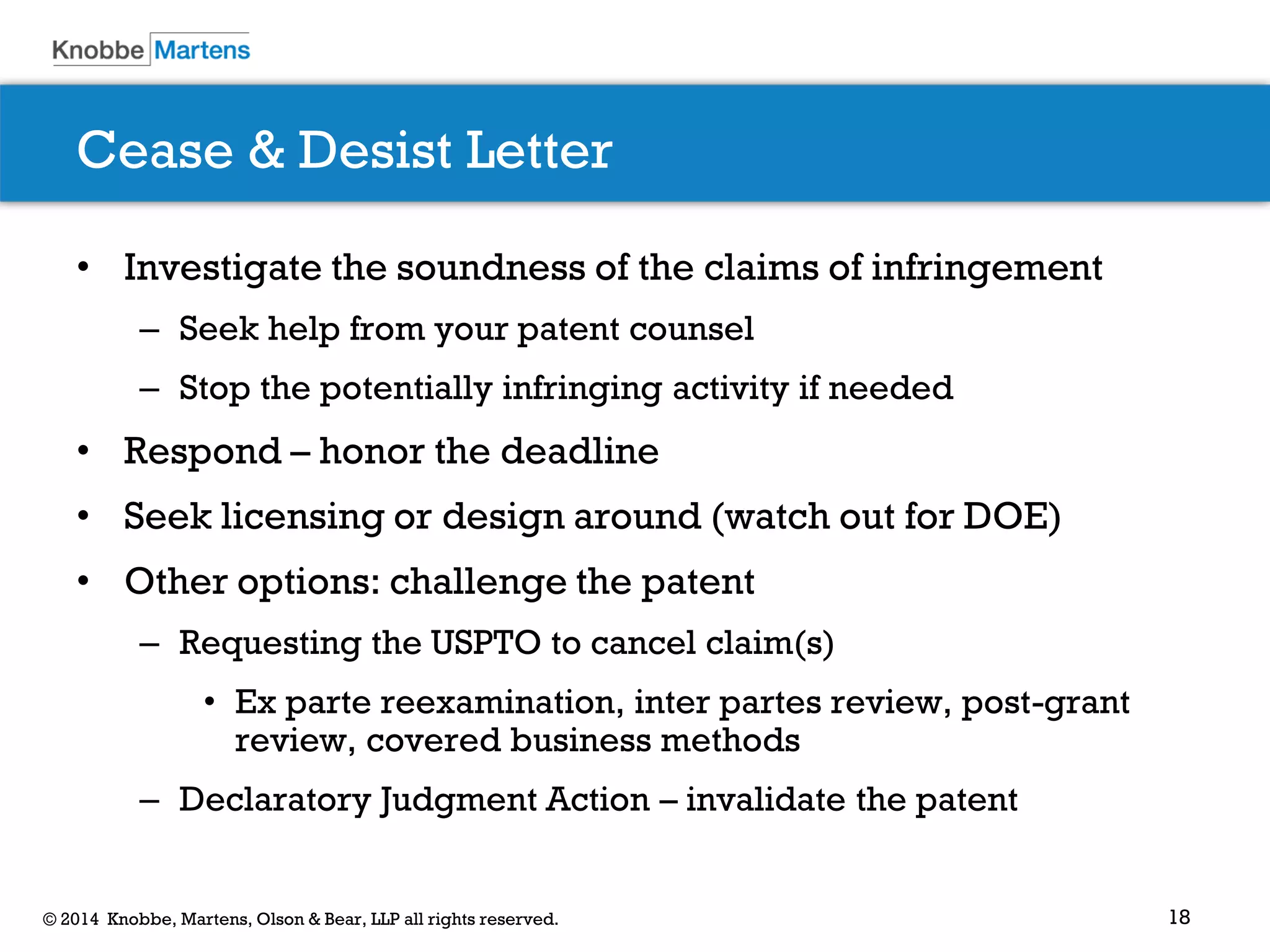 Knobbe Martens

Cease & Desist Letter

• Investigate the soundness of the claims of infringement
– Seek help from your patent counsel
– Stop the potentially infringing activity if needed
• Respond – honor the deadline
• Seek licensing or design around (watch out for DOE)
• Other options: challenge the patent
– Requesting the USPTO to cancel claim(s)
• Ex parte reexamination, inter partes review, post-grant review, covered business methods
– Declaratory Judgment Action – invalidate the patent

© 2014 Knobbe, Martens, Olson & Bear, LLP all rights reserved.

18